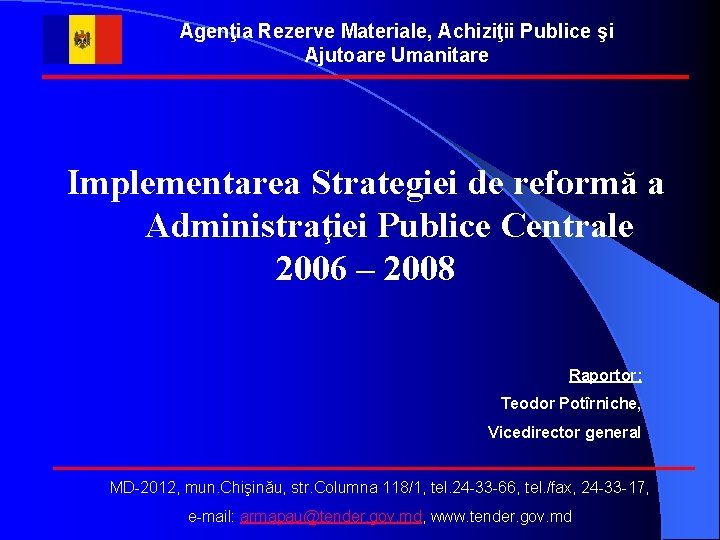 Agenţia Rezerve Materiale, Achiziţii Publice şi Ajutoare Umanitare

Implementarea Strategiei de reformă a Administraţiei Publice Centrale 2006 – 2008

Raportor:
Teodor Potîrniche,
Vicedirector general

MD-2012, mun.Chişinău, str.Columna 118/1, tel.24-33-66, tel./fax, 24-33-17,
e-mail: armapau@tender.gov.md, www.tender.gov.md